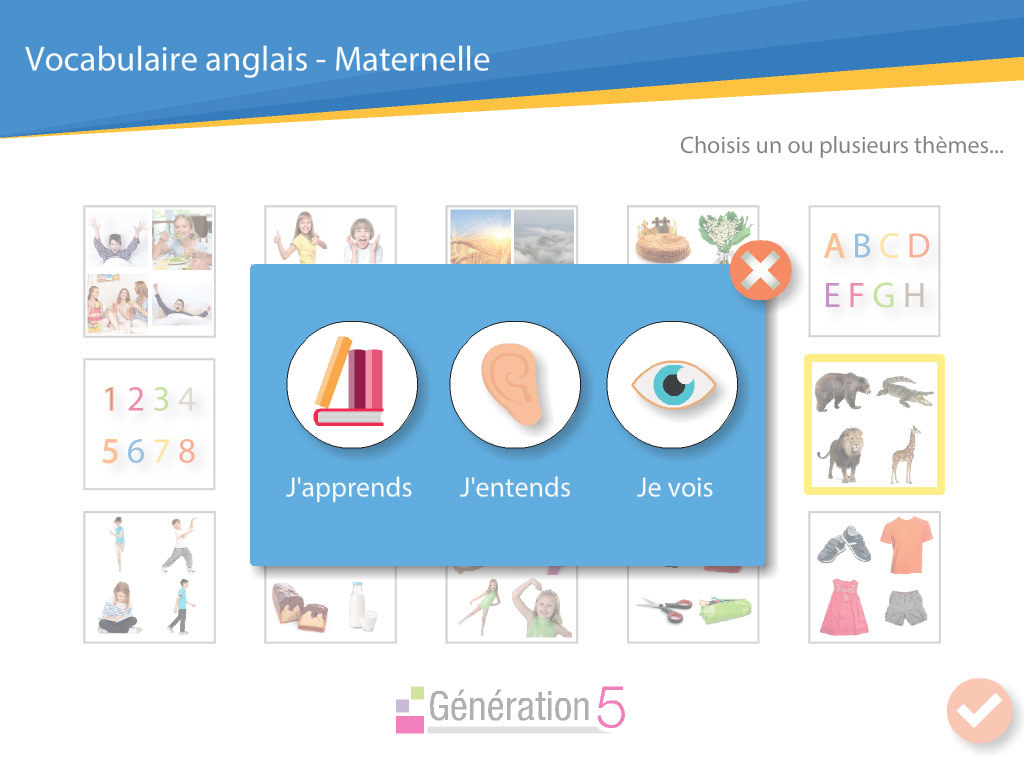 Vocabulaire anglais - Maternelle

Choisis un ou plusieurs thèmes...

A B C D
E F G H

1 2 3 4
5 6 7 8

J'apprends

J'entends

Je vois

Génération 5